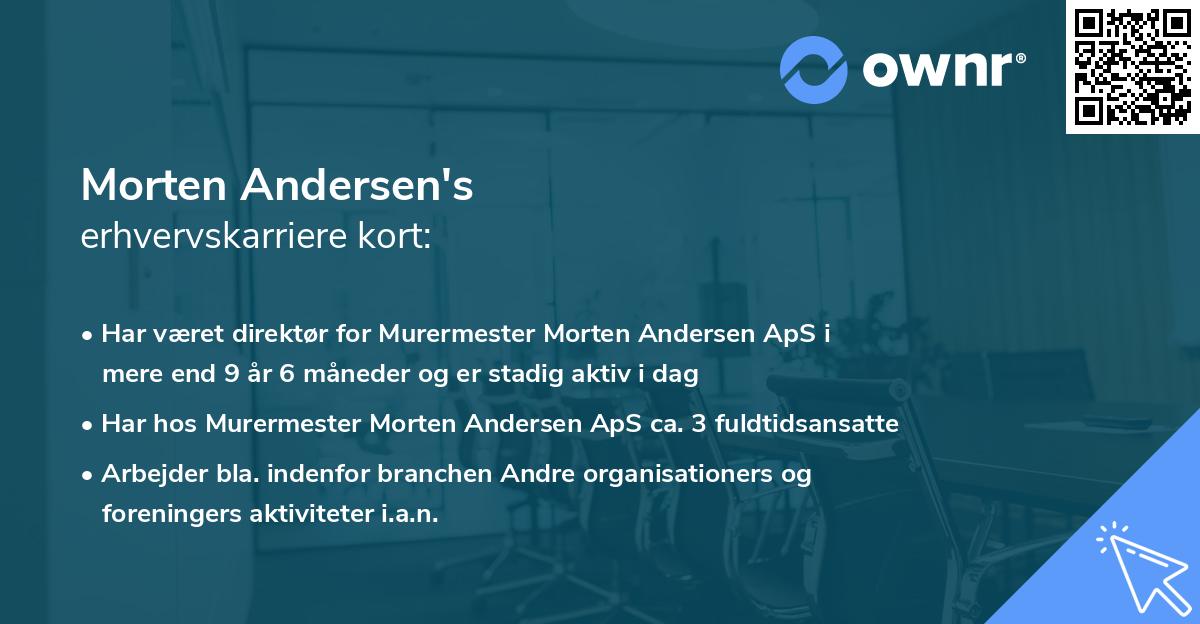 ownr®

Morten Andersen's
erhvervskarriere kort:

• Har været direktør for Murermester Morten Andersen ApS i mere end 9 år 6 måneder og er stadig aktiv i dag
• Har hos Murermester Morten Andersen ApS ca. 3 fuldtidsansatte
• Arbejder bla. indenfor branchen Andre organisationers og foreningers aktiviteter i.a.n.